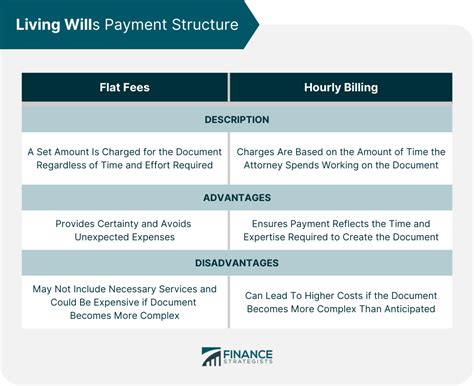 Living Wills Payment Structure

| Flat Fees | Hourly Billing |
|---|---|
| DESCRIPTION | |
| A Set Amount Is Charged for the Document Regardless of Time and Effort Required | Charges Are Based on the Amount of Time the Attorney Spends Working on the Document |
| ADVANTAGES | |
| Provides Certainty and Avoids Unexpected Expenses | Ensures Payment Reflects the Time and Expertise Required to Create the Document |
| DISADVANTAGES | |
| May Not Include Necessary Services and Could Be Expensive if Document Becomes More Complex | Can Lead To Higher Costs if the Document Becomes More Complex Than Anticipated |

FINANCE STRATEGISTS